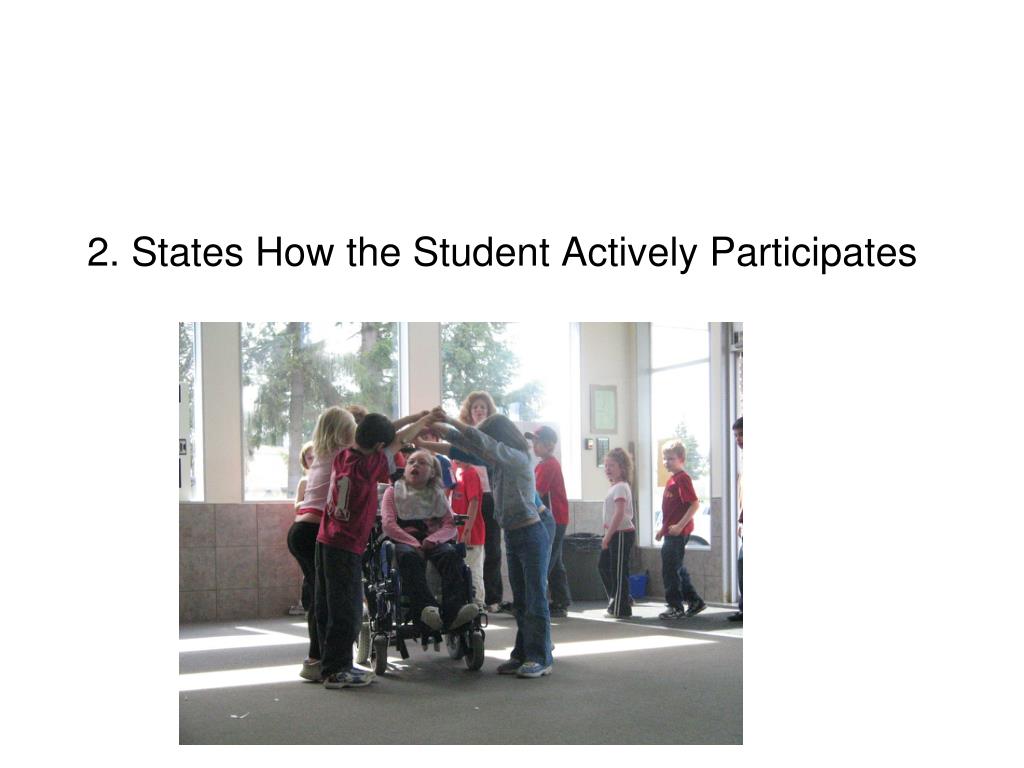 2. States How the Student Actively Participates